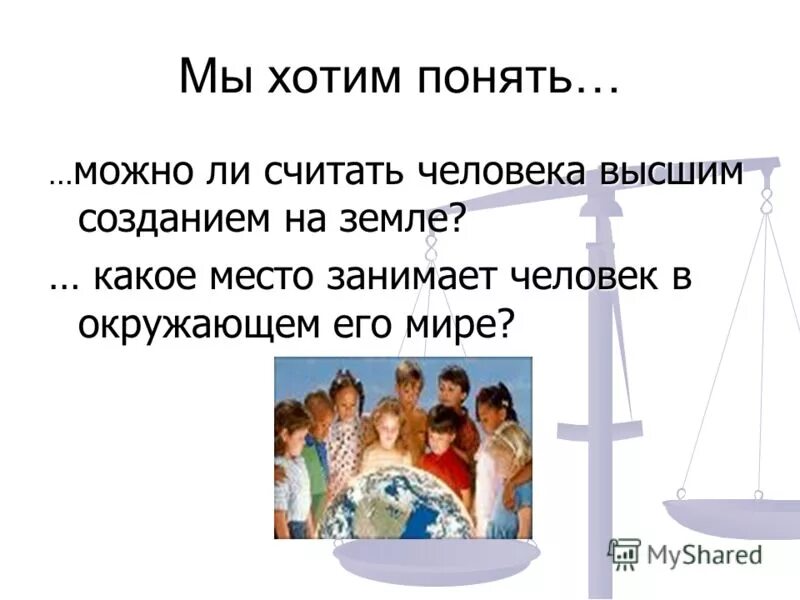 Мы хотим понять…

…можно ли считать человека высшим созданием на земле?

… какое место занимает человек в окружающем его мире?

MyShared